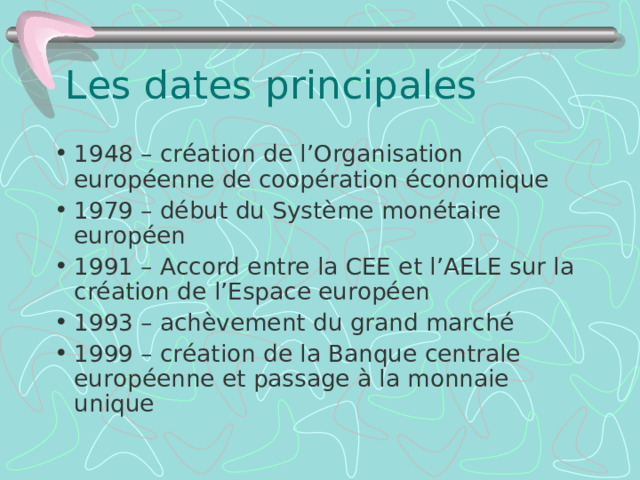 Les dates principales

• 1948 – création de l’Organisation européenne de coopération économique
• 1979 – début du Système monétaire européen
• 1991 – Accord entre la CEE et l’AELE sur la création de l’Espace européen
• 1993 – achèvement du grand marché
• 1999 – création de la Banque centrale européenne et passage à la monnaie unique